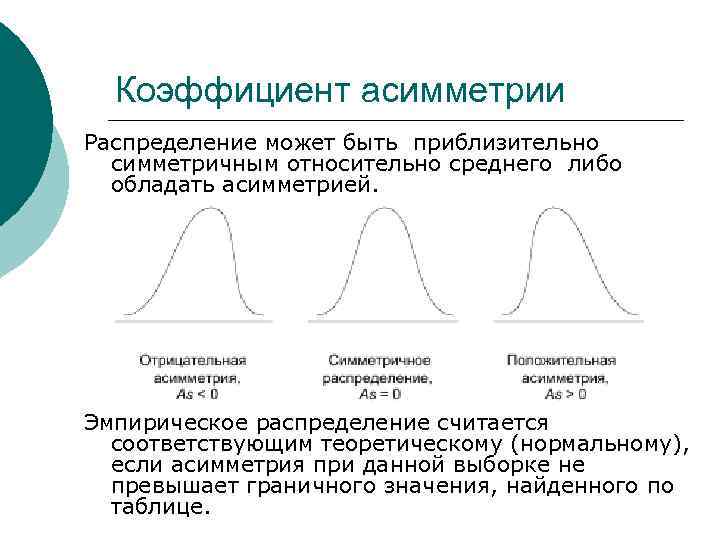 Коэффициент асимметрии

Распределение может быть приблизительно симметричным относительно среднего либо обладать асимметрией.

Отрицательная асимметрия, $As < 0$

Симметричное распределение, $As = 0$

Положительная асимметрия, $As > 0$

Эмпирическое распределение считается соответствующим теоретическому (нормальному), если асимметрия при данной выборке не превышает граничного значения, найденного по таблице.